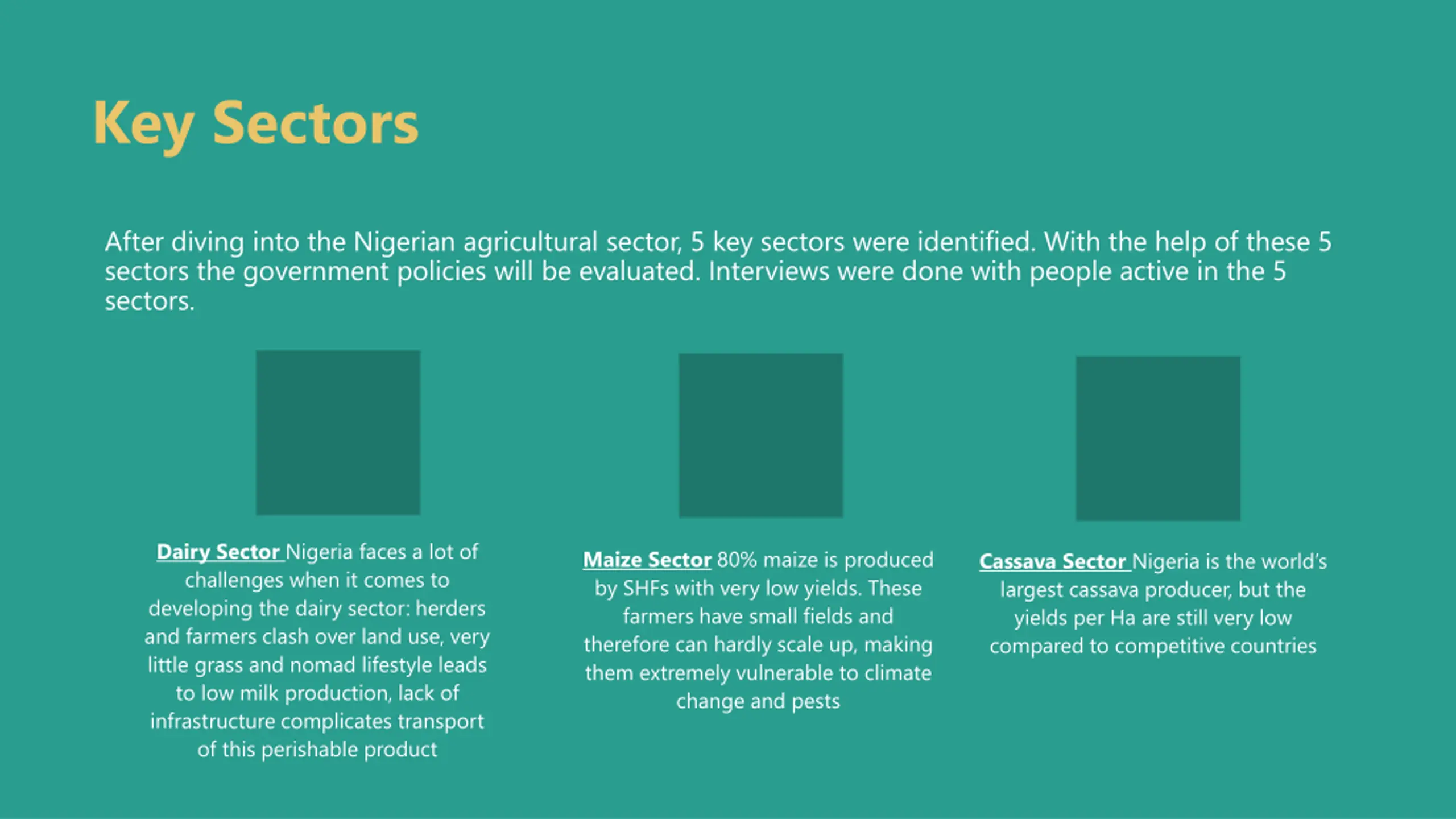 Key Sectors

After diving into the Nigerian agricultural sector, 5 key sectors were identified. With the help of these 5 sectors the government policies will be evaluated. Interviews were done with people active in the 5 sectors.

Dairy Sector Nigeria faces a lot of challenges when it comes to developing the dairy sector: herders and farmers clash over land use, very little grass and nomad lifestyle leads to low milk production, lack of infrastructure complicates transport of this perishable product

Maize Sector 80% maize is produced by SHFs with very low yields. These farmers have small fields and therefore can hardly scale up, making them extremely vulnerable to climate change and pests

Cassava Sector Nigeria is the world's largest cassava producer, but the yields per Ha are still very low compared to competitive countries